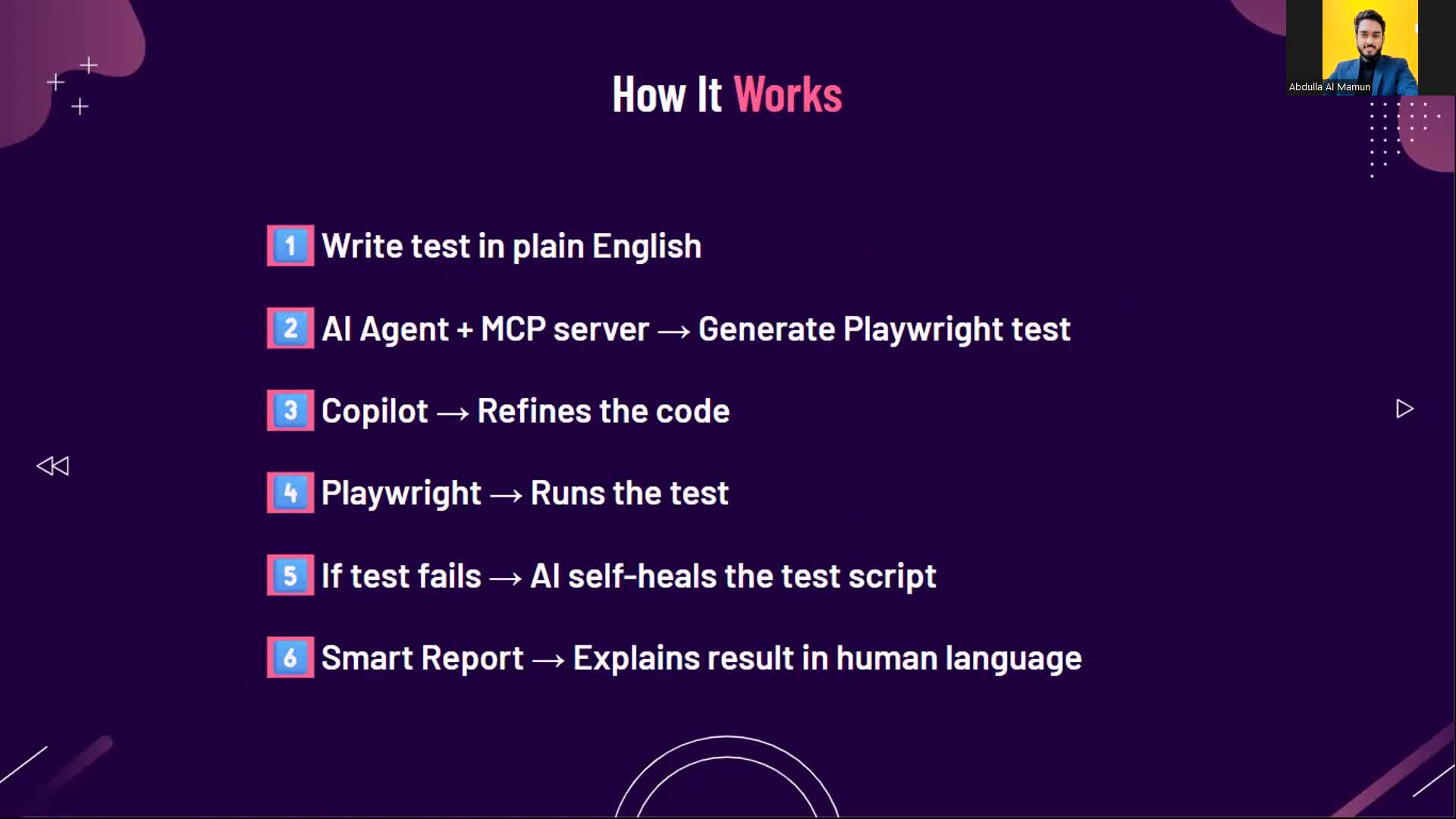 Abdulla Al Mamun

How It Works

1 Write test in plain English

2 AI Agent + MCP server → Generate Playwright test

3 Copilot → Refines the code

4 Playwright → Runs the test

5 If test fails → AI self-heals the test script

6 Smart Report → Explains result in human language